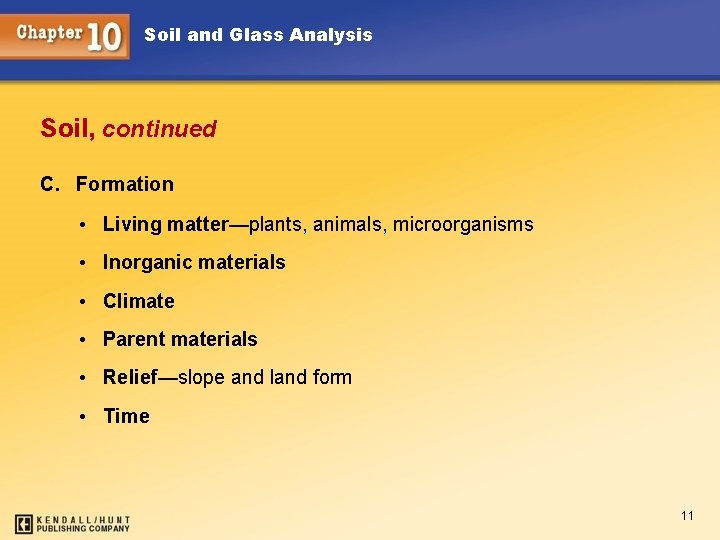 Chapter 10 Soil and Glass Analysis

Soil, continued

C. Formation

• Living matter—plants, animals, microorganisms
• Inorganic materials
• Climate
• Parent materials
• Relief—slope and land form
• Time

KENDALL/HUNT PUBLISHING COMPANY

11